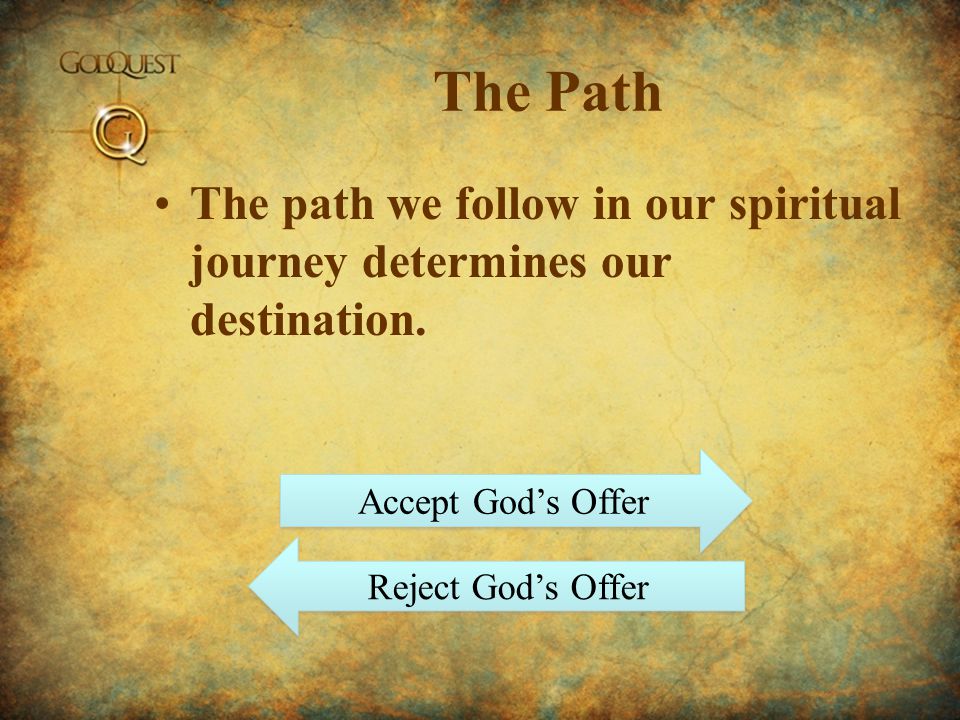 GODQUEST

G

The Path

• The path we follow in our spiritual journey determines our destination.

Accept God’s Offer

Reject God’s Offer